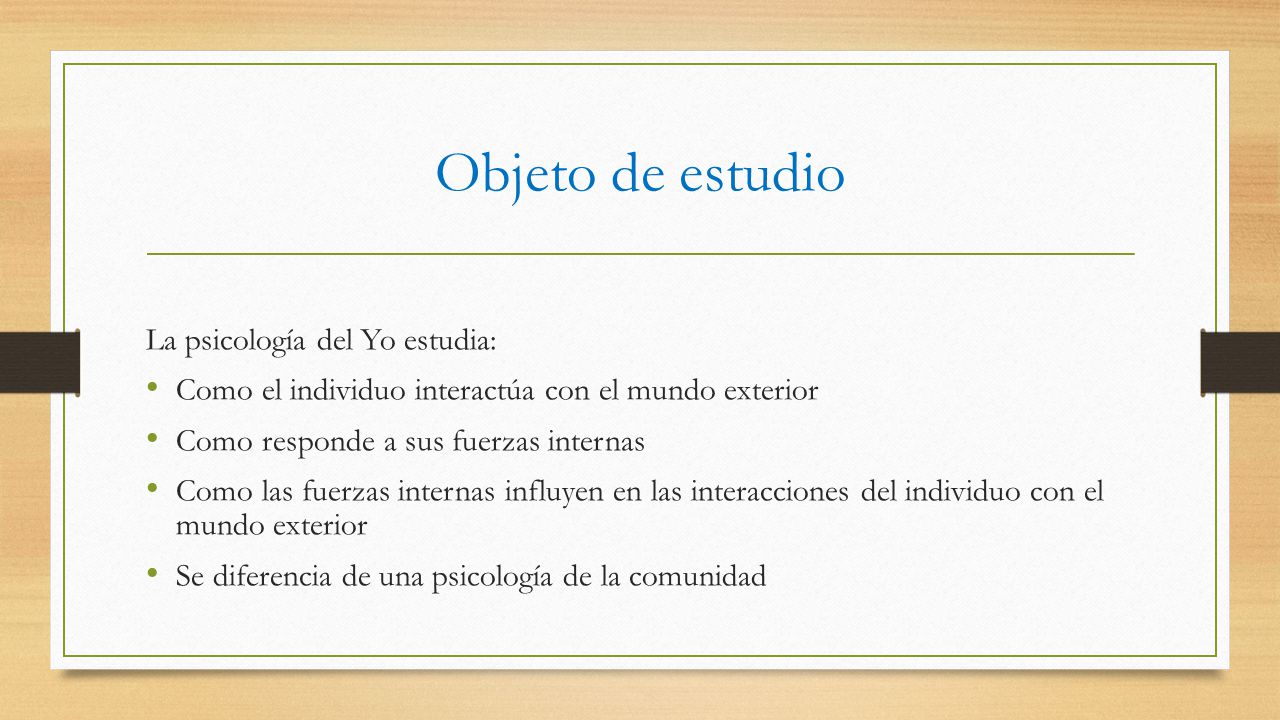 Objeto de estudio

La psicología del Yo estudia:

• Como el individuo interactúa con el mundo exterior
• Como responde a sus fuerzas internas
• Como las fuerzas internas influyen en las interacciones del individuo con el mundo exterior
• Se diferencia de una psicología de la comunidad